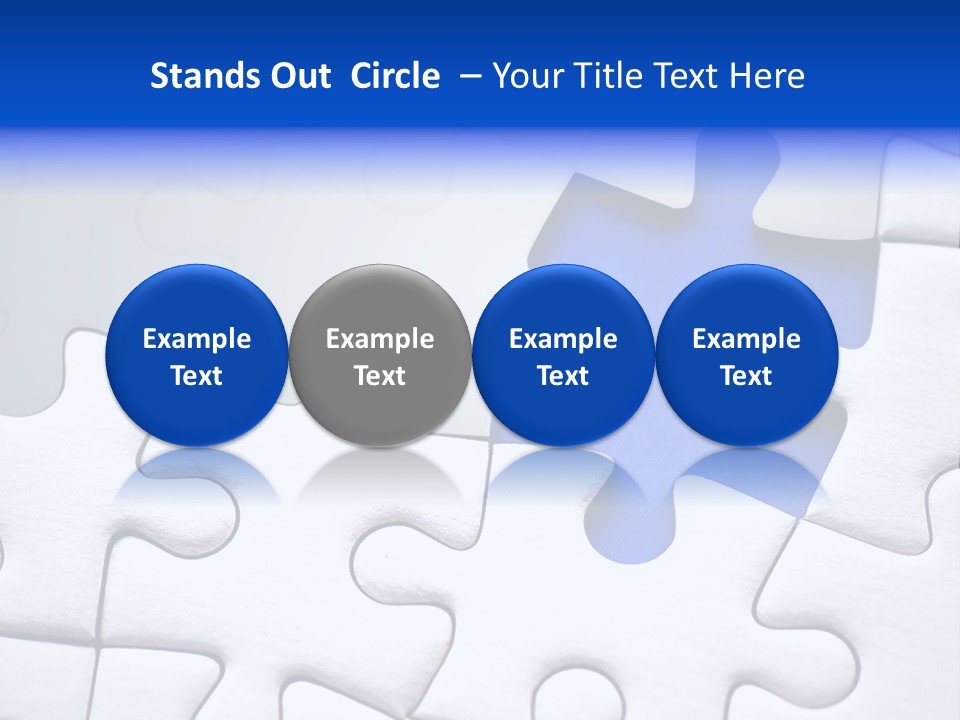 Stands Out Circle – Your Title Text Here

Example Text

Example Text

Example Text

Example Text